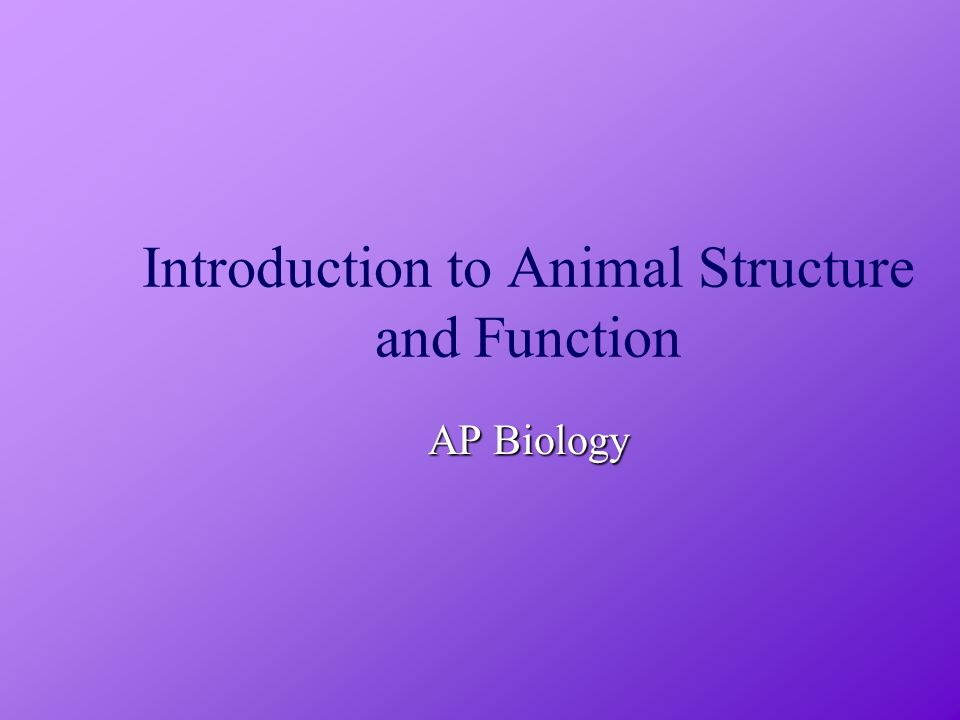 Introduction to Animal Structure and Function

AP Biology